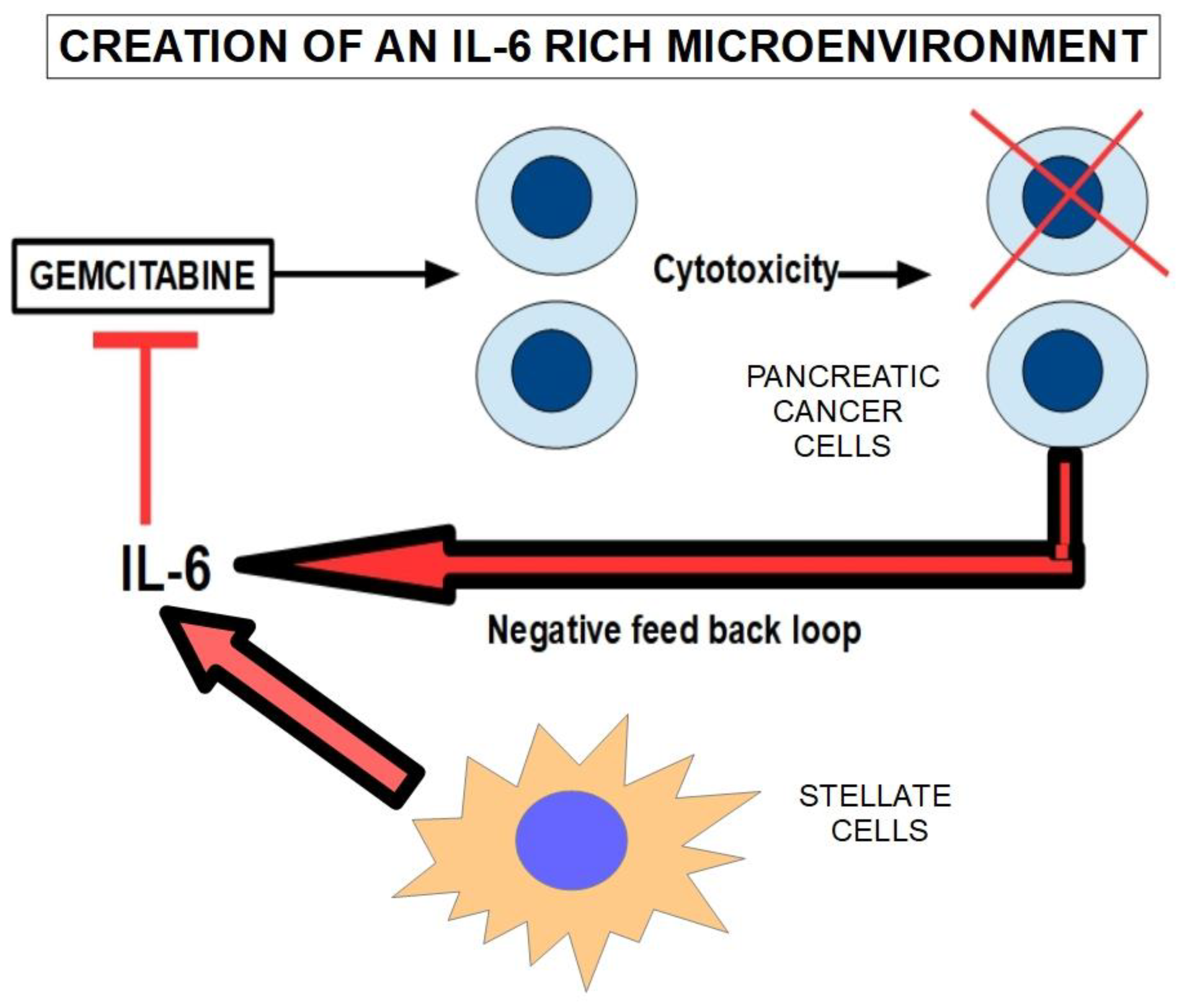 CREATION OF AN IL-6 RICH MICROENVIRONMENT

GEMCITABINE

Cytotoxicity

PANCREATIC CANCER CELLS

IL-6

Negative feed back loop

STELLATE CELLS